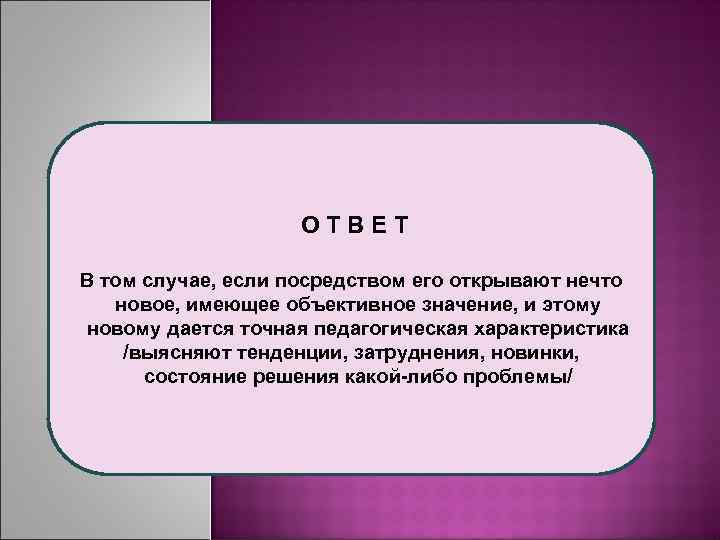 О Т В Е Т

В том случае, если посредством его открывают нечто новое, имеющее объективное значение, и этому новому дается точная педагогическая характеристика /выясняют тенденции, затруднения, новинки, состояние решения какой-либо проблемы/